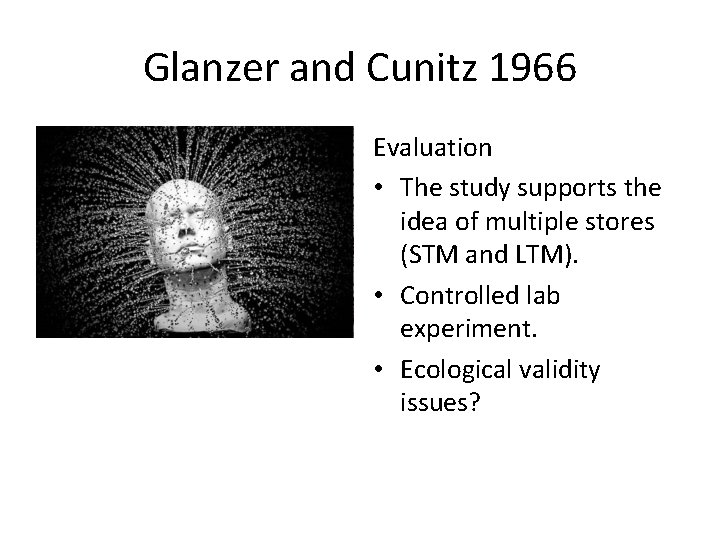 Glanzer and Cunitz 1966

Evaluation

• The study supports the idea of multiple stores (STM and LTM).
• Controlled lab experiment.
• Ecological validity issues?